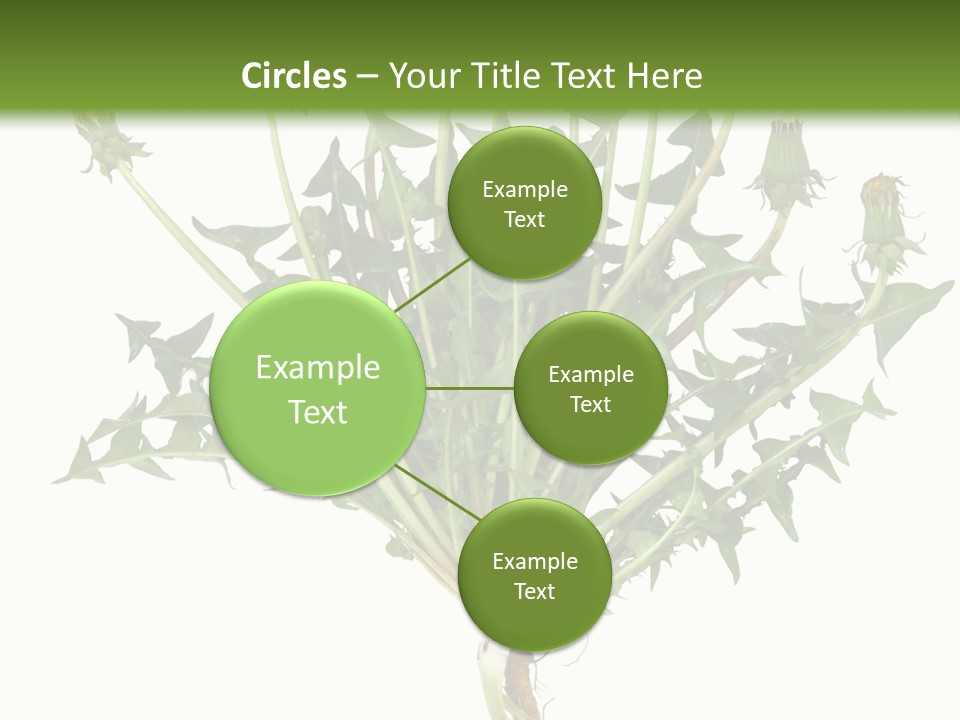 Circles – Your Title Text Here

Example Text

Example Text

Example Text

Example Text